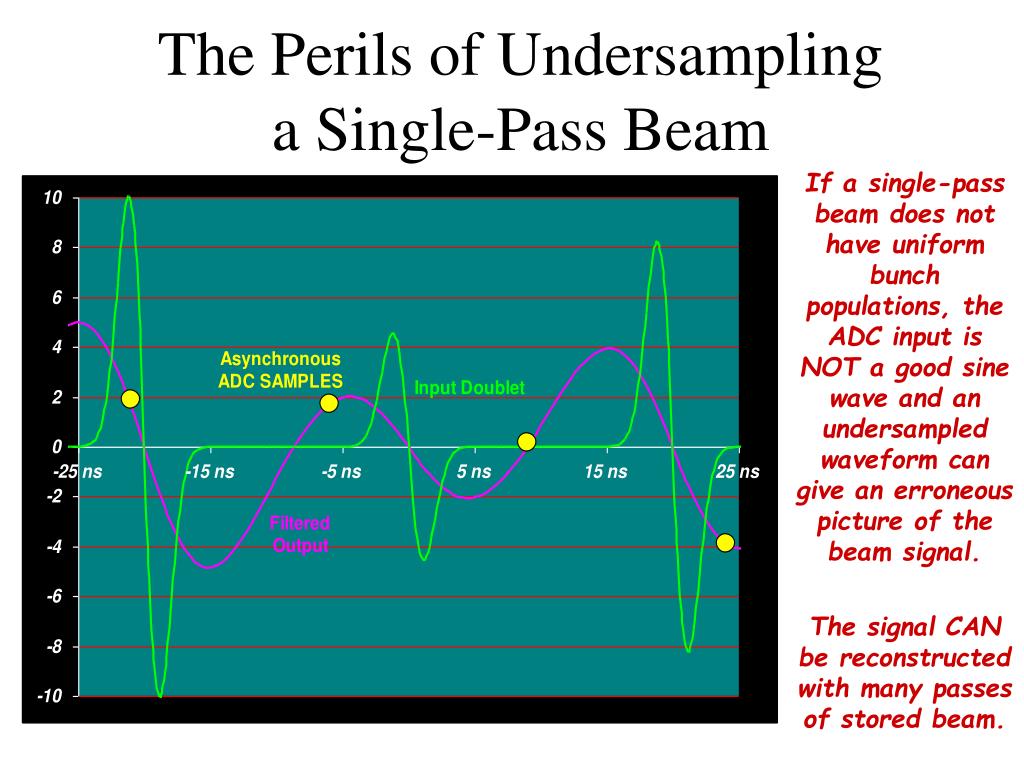 The Perils of Undersampling a Single-Pass Beam

10
8
6
4
2
0
-2
-4
-6
-8
-10

-25 ns
-15 ns
-5 ns
5 ns
15 ns
25 ns

Asynchronous ADC SAMPLES

Input Doublet

Filtered Output

If a single-pass beam does not have uniform bunch populations, the ADC input is NOT a good sine wave and an undersampled waveform can give an erroneous picture of the beam signal.

The signal CAN be reconstructed with many passes of stored beam.